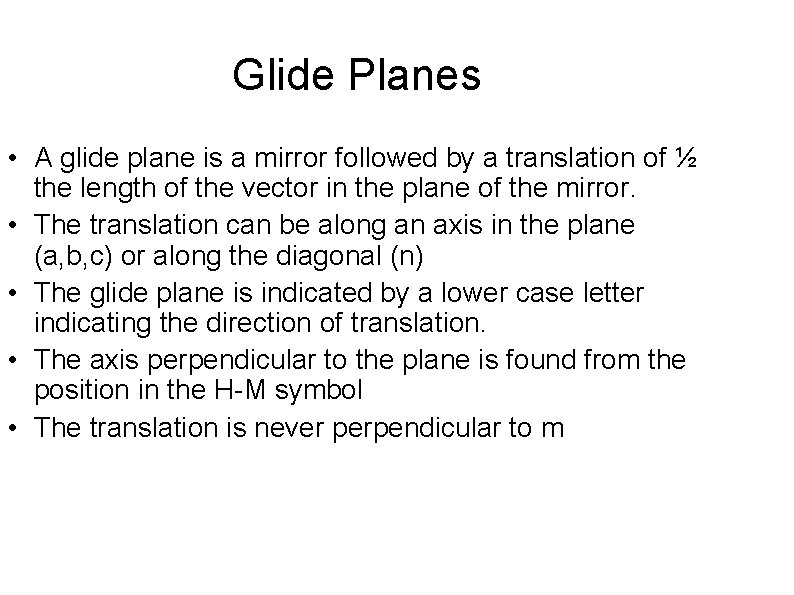 Glide Planes

• A glide plane is a mirror followed by a translation of ½ the length of the vector in the plane of the mirror.
• The translation can be along an axis in the plane (a,b,c) or along the diagonal (n)
• The glide plane is indicated by a lower case letter indicating the direction of translation.
• The axis perpendicular to the plane is found from the position in the H-M symbol
• The translation is never perpendicular to m